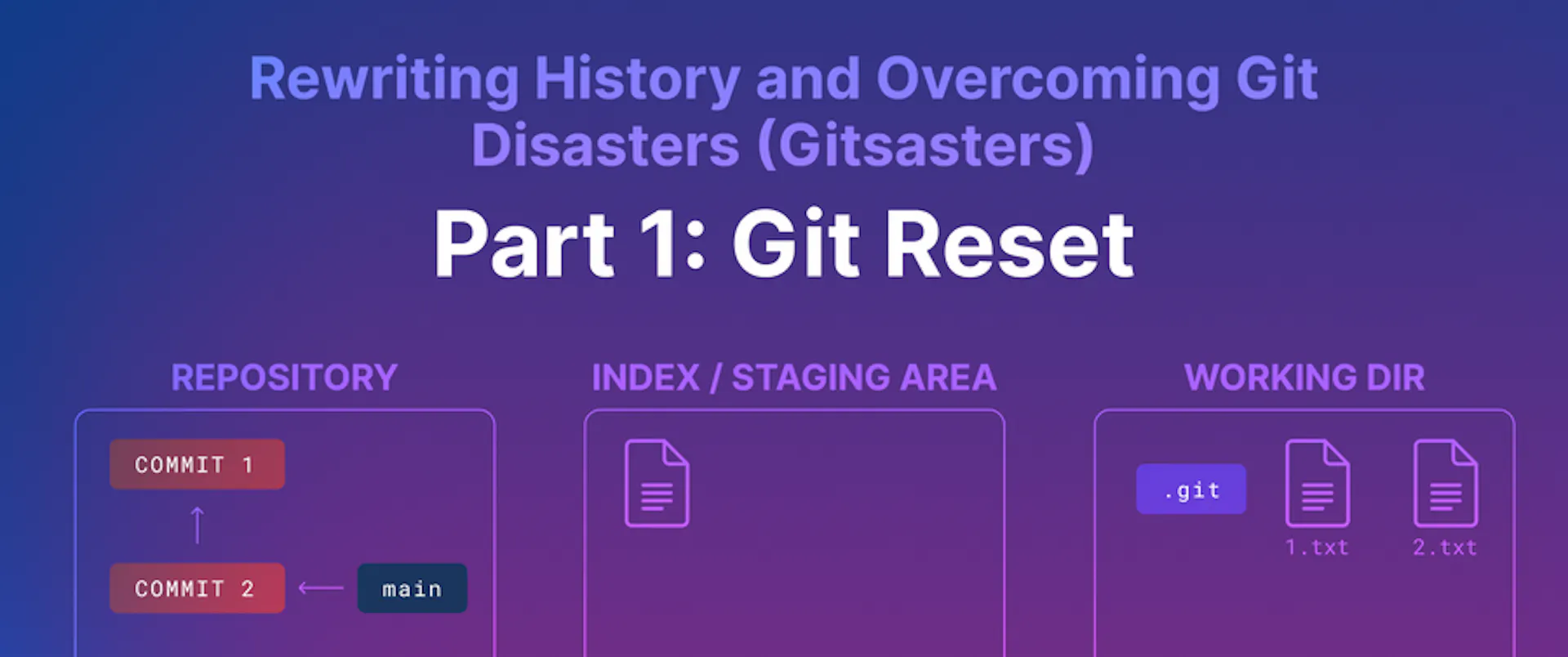 Rewriting History and Overcoming Git Disasters (Gitsasters)

Part 1: Git Reset

REPOSITORY

COMMIT 1

COMMIT 2

main

INDEX / STAGING AREA

WORKING DIR

.git

1.txt

2.txt